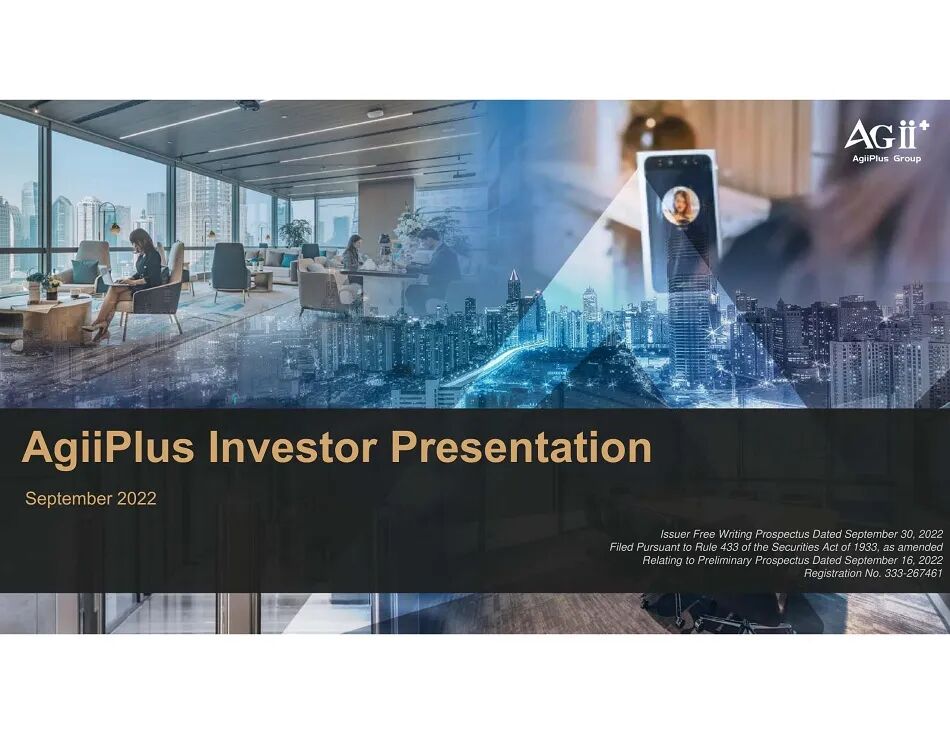 AGii+
AgiiPlus Group

AgiiPlus Investor Presentation

September 2022

Issuer Free Writing Prospectus Dated September 30, 2022
Filed Pursuant to Rule 433 of the Securities Act of 1933, as amended
Relating to Preliminary Prospectus Dated September 16, 2022
Registration No. 333-267461